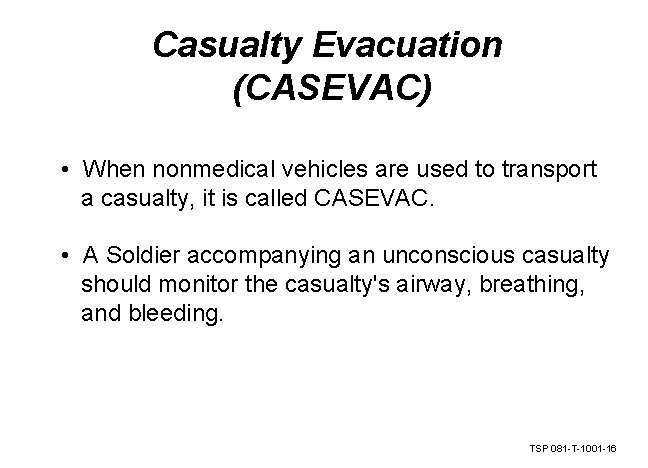 Casualty Evacuation (CASEVAC)

• When nonmedical vehicles are used to transport a casualty, it is called CASEVAC.

• A Soldier accompanying an unconscious casualty should monitor the casualty's airway, breathing, and bleeding.

TSP 081-T-1001-16